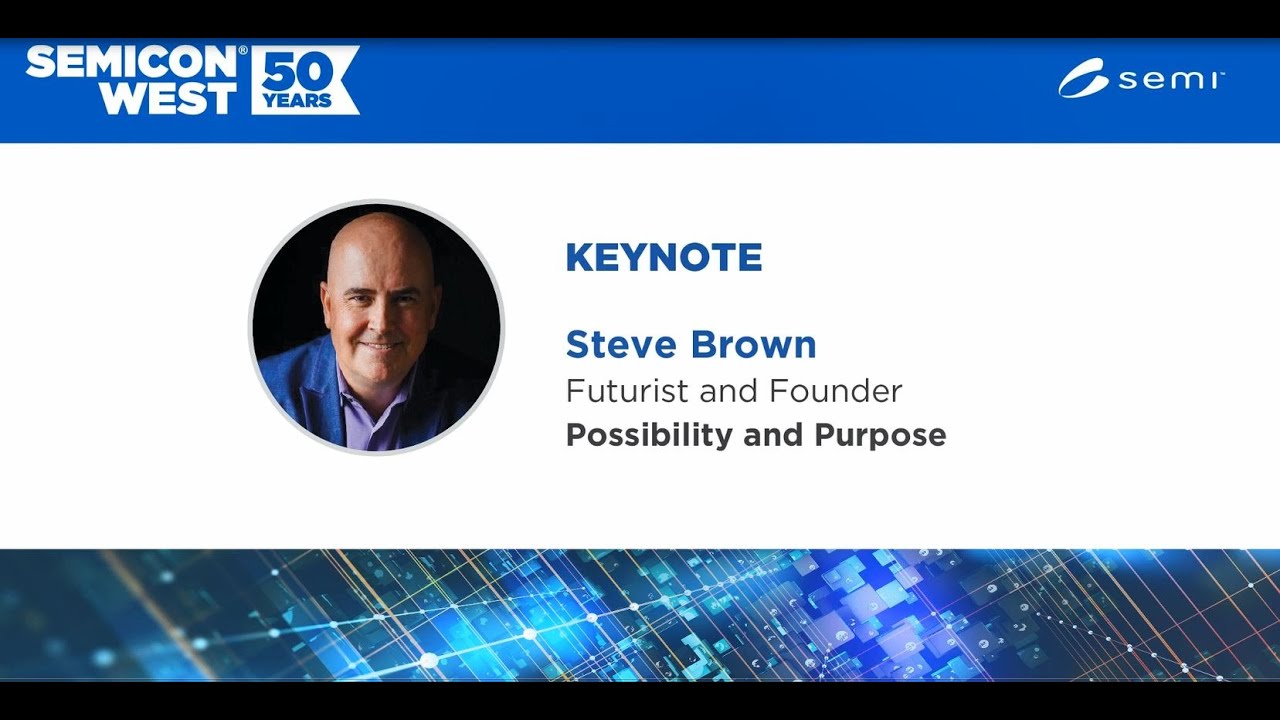 SEMICON® WEST 50 YEARS

semi

KEYNOTE

Steve Brown
Futurist and Founder
Possibility and Purpose